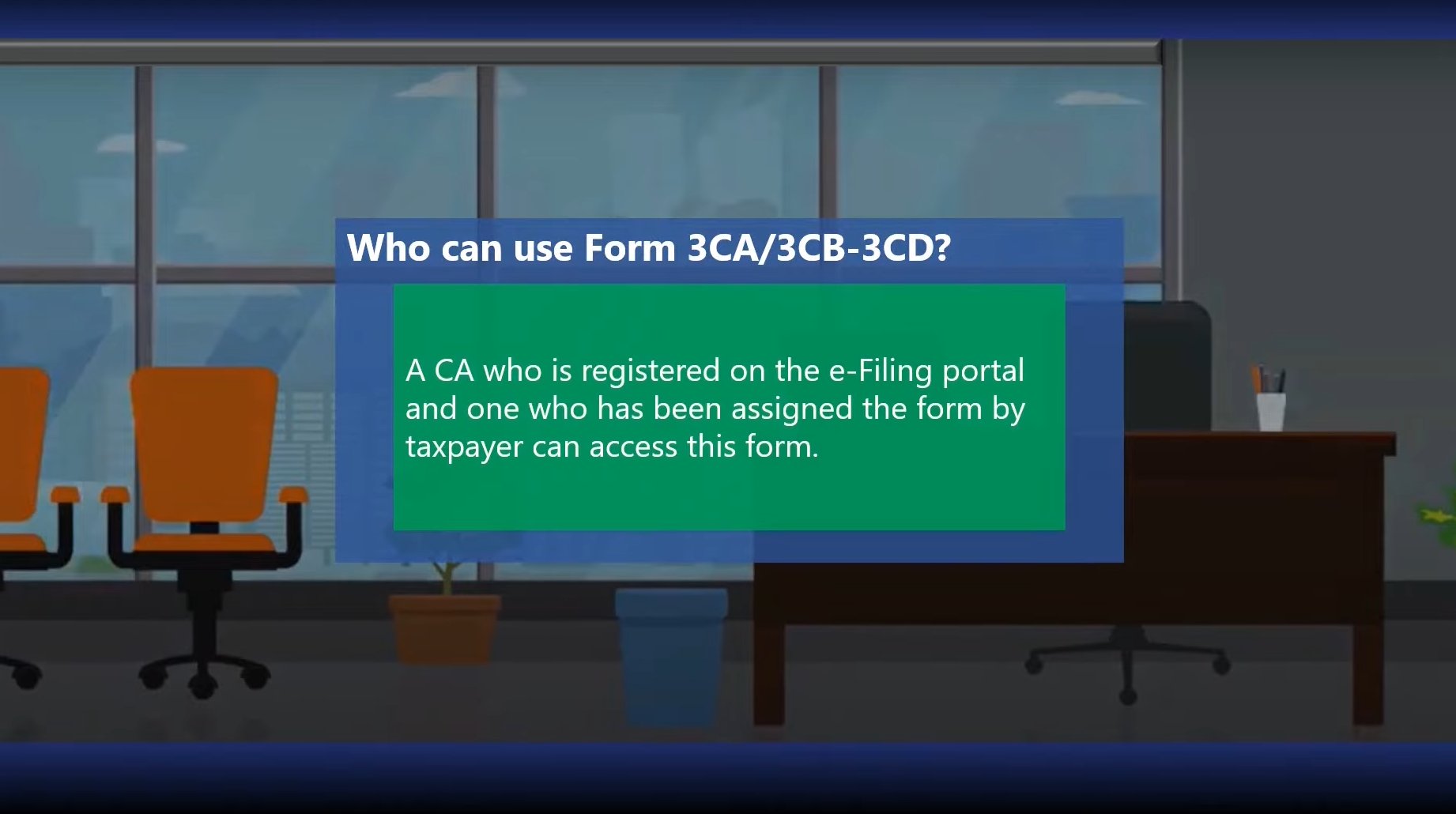 Who can use Form 3CA/3CB-3CD?

A CA who is registered on the e-Filing portal and one who has been assigned the form by taxpayer can access this form.